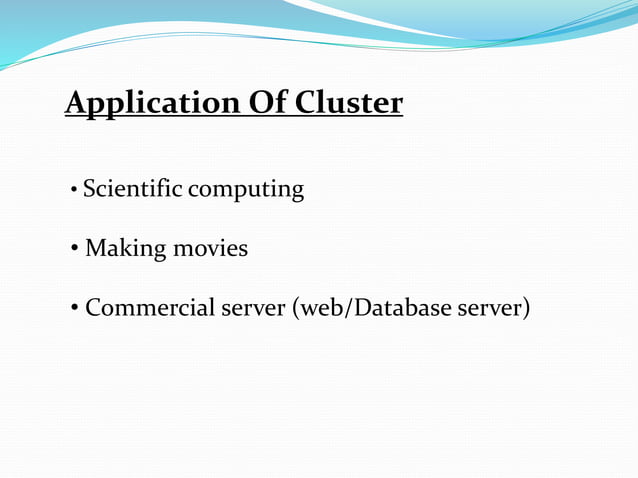 Application Of Cluster

• Scientific computing

• Making movies

• Commercial server (web/Database server)